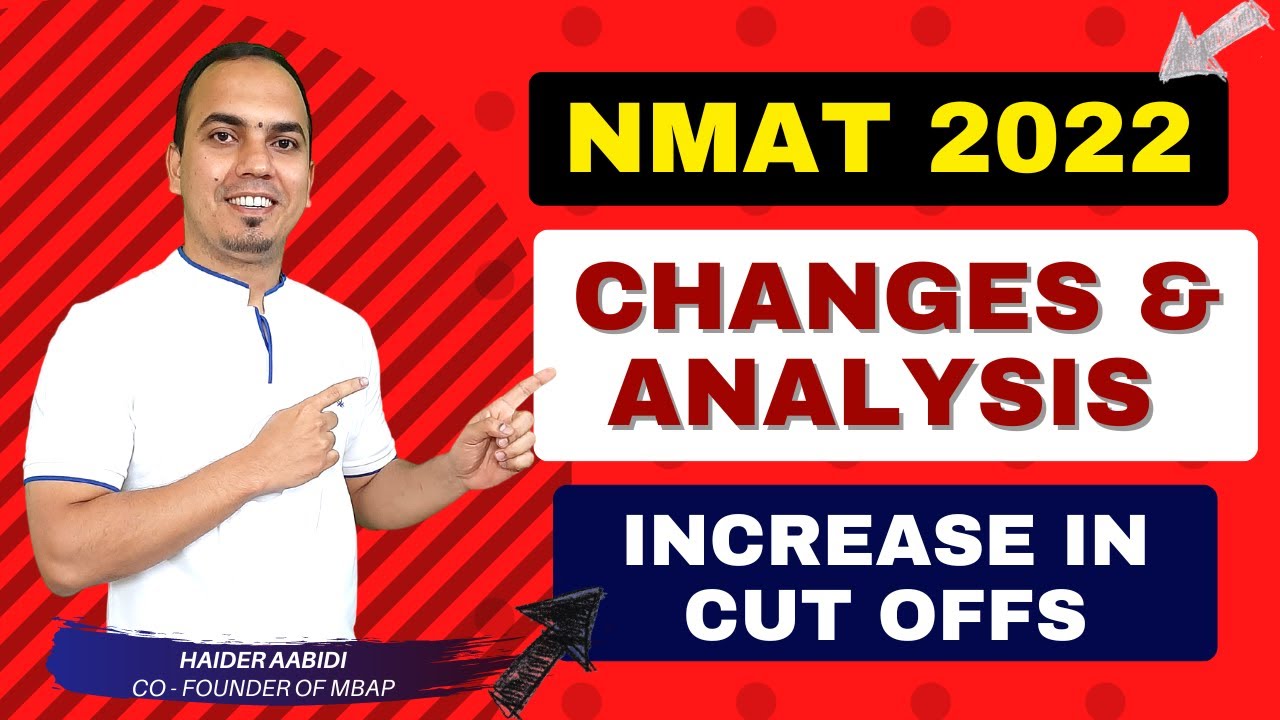 NMAT 2022

CHANGES & ANALYSIS

INCREASE IN CUT OFFS

HAIDER AABIDI
CO - FOUNDER OF MBAP